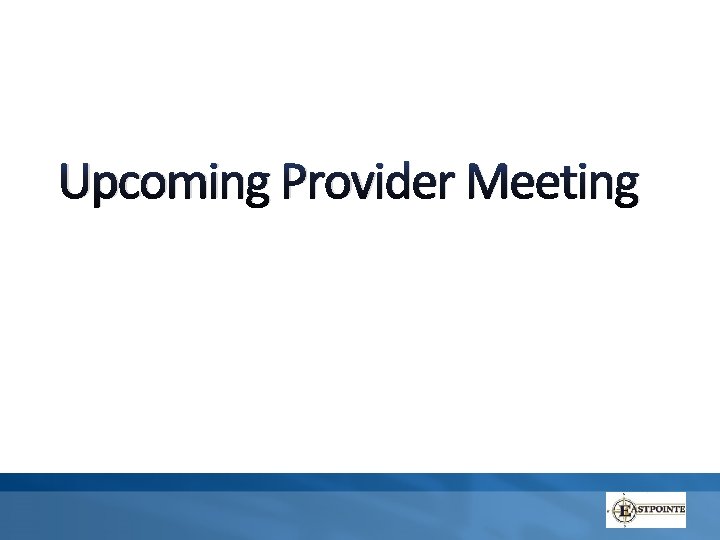 Upcoming Provider Meeting

EASTPOINTE